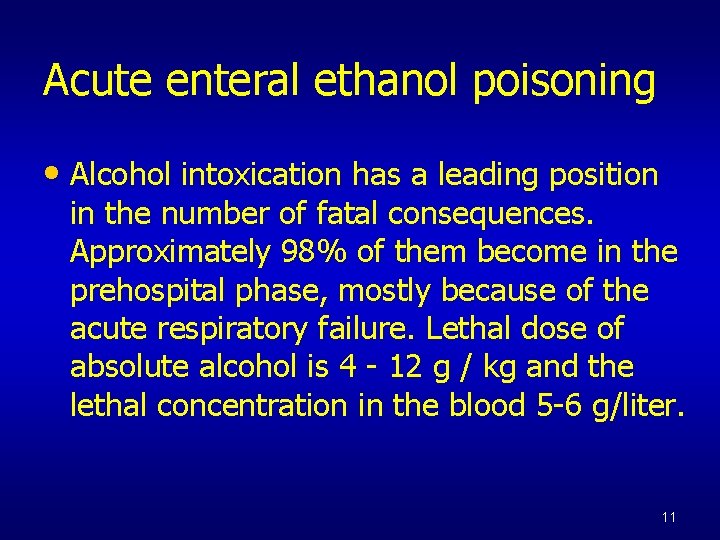 Acute enteral ethanol poisoning

• Alcohol intoxication has a leading position in the number of fatal consequences. Approximately 98% of them become in the prehospital phase, mostly because of the acute respiratory failure. Lethal dose of absolute alcohol is 4 - 12 g / kg and the lethal concentration in the blood 5-6 g/liter.

11